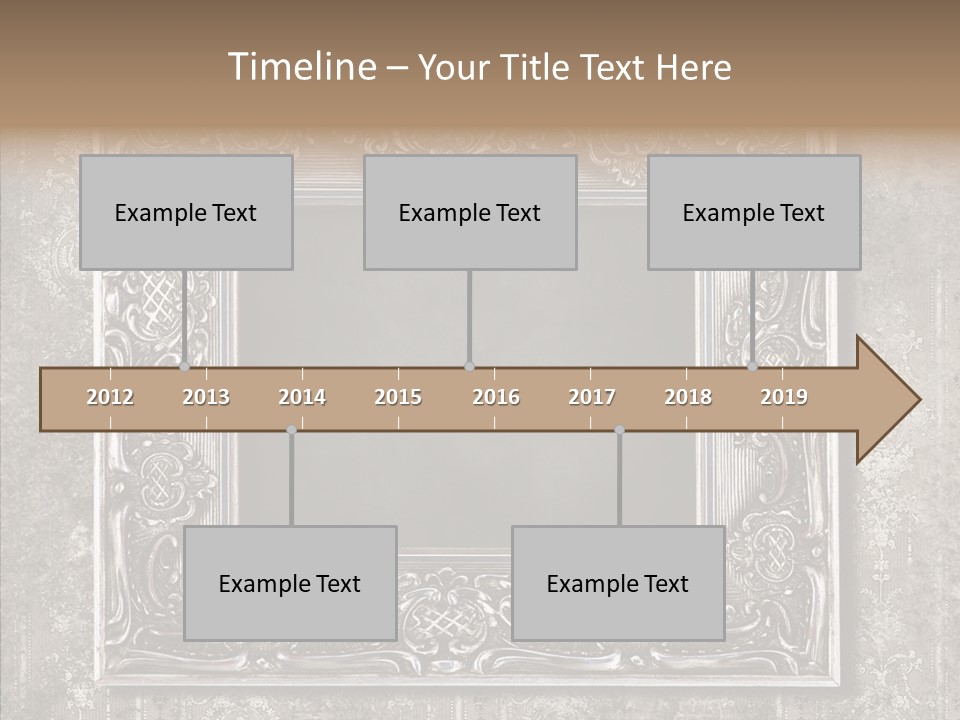 Timeline – Your Title Text Here

Example Text

Example Text

Example Text

2012 2013 2014 2015 2016 2017 2018 2019

Example Text

Example Text